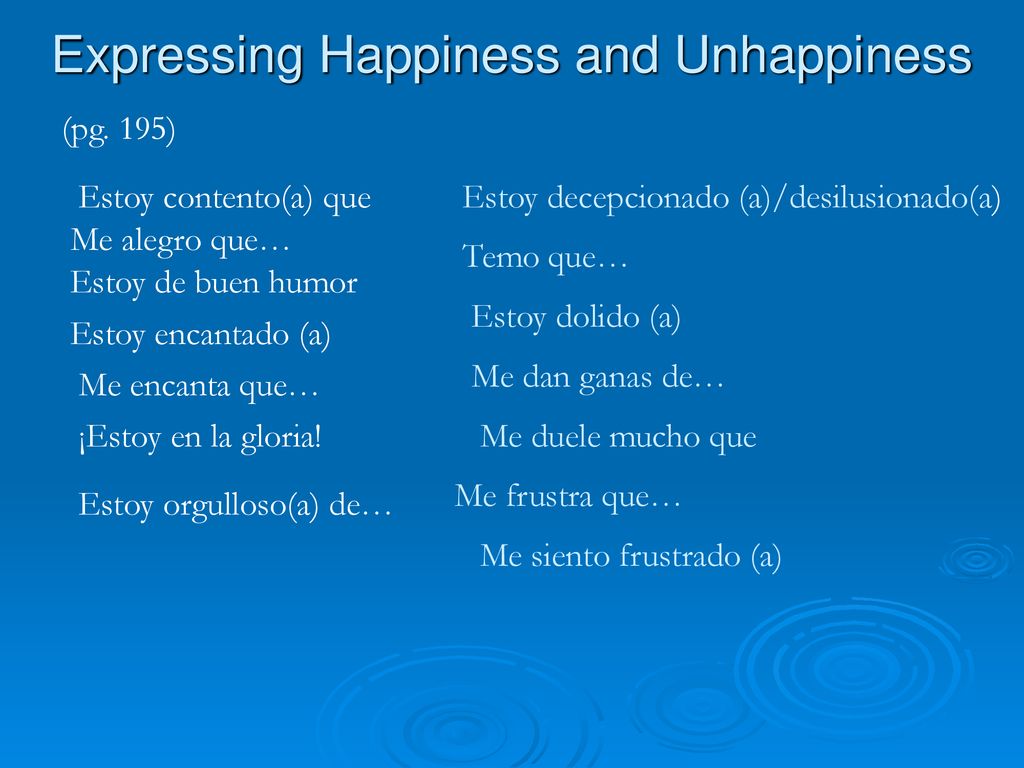 Expressing Happiness and Unhappiness

(pg. 195)

Estoy contento(a) que
Me alegro que…
Estoy de buen humor
Estoy encantado (a)
Me encanta que…
¡Estoy en la gloria!
Estoy orgulloso(a) de…

Estoy decepcionado (a)/desilusionado(a)
Temo que…
Estoy dolido (a)
Me dan ganas de…
Me duele mucho que
Me frustra que…
Me siento frustrado (a)